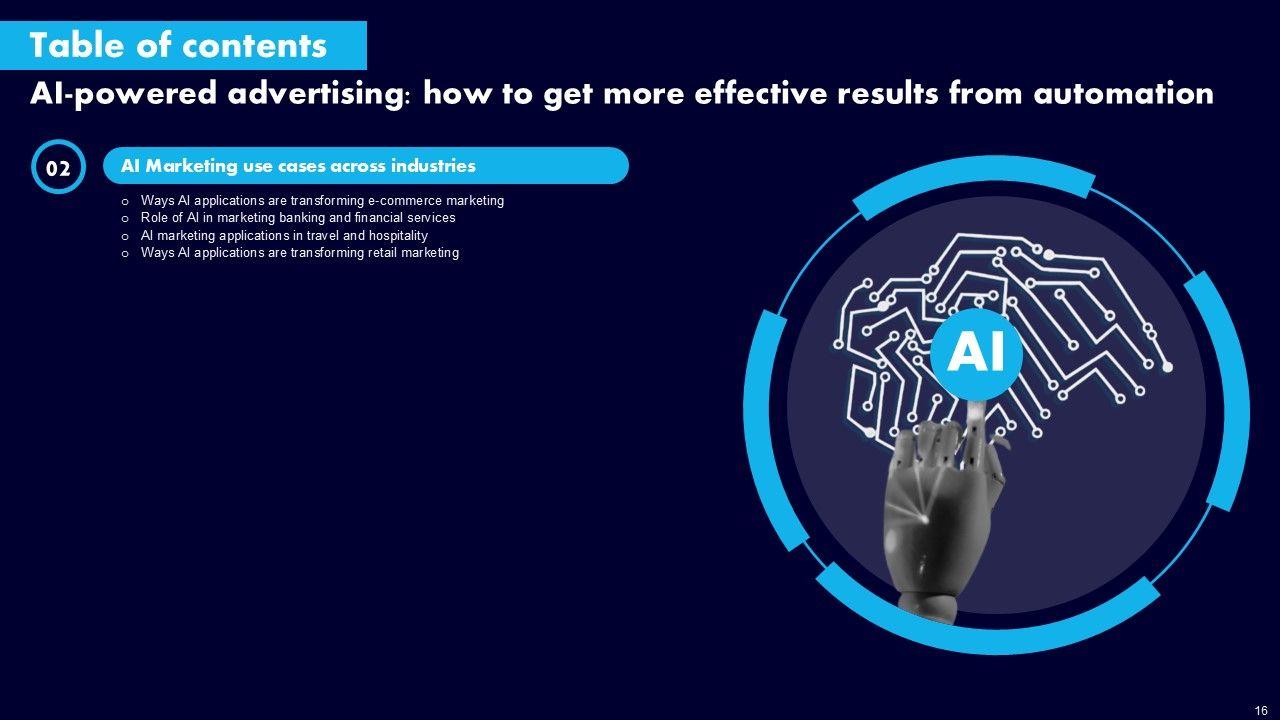 Table of contents

AI-powered advertising: how to get more effective results from automation

02

AI Marketing use cases across industries

o Ways AI applications are transforming e-commerce marketing
o Role of AI in marketing banking and financial services
o AI marketing applications in travel and hospitality
o Ways AI applications are transforming retail marketing

AI

16